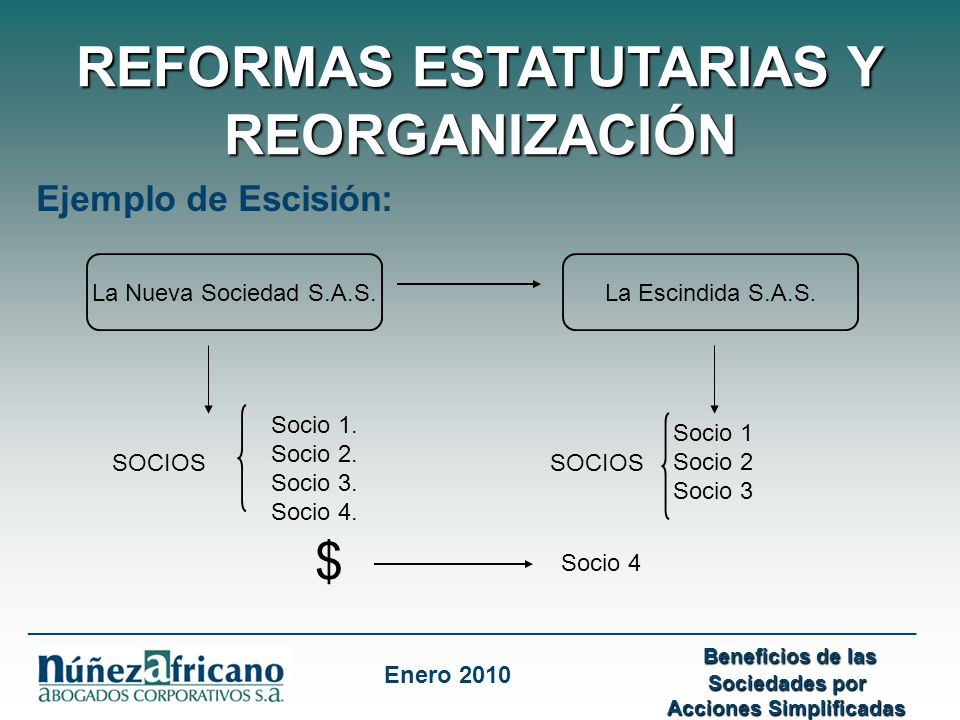 REFORMAS ESTATUTARIAS Y REORGANIZACIÓN

Ejemplo de Escisión:

La Nueva Sociedad S.A.S.

La Escindida S.A.S.

SOCIOS

Socio 1.
Socio 2.
Socio 3.
Socio 4.

SOCIOS

Socio 1
Socio 2
Socio 3

$

Socio 4

núñezafricano
ABOGADOS CORPORATIVOS S.A.

Enero 2010

Beneficios de las Sociedades por Acciones Simplificadas